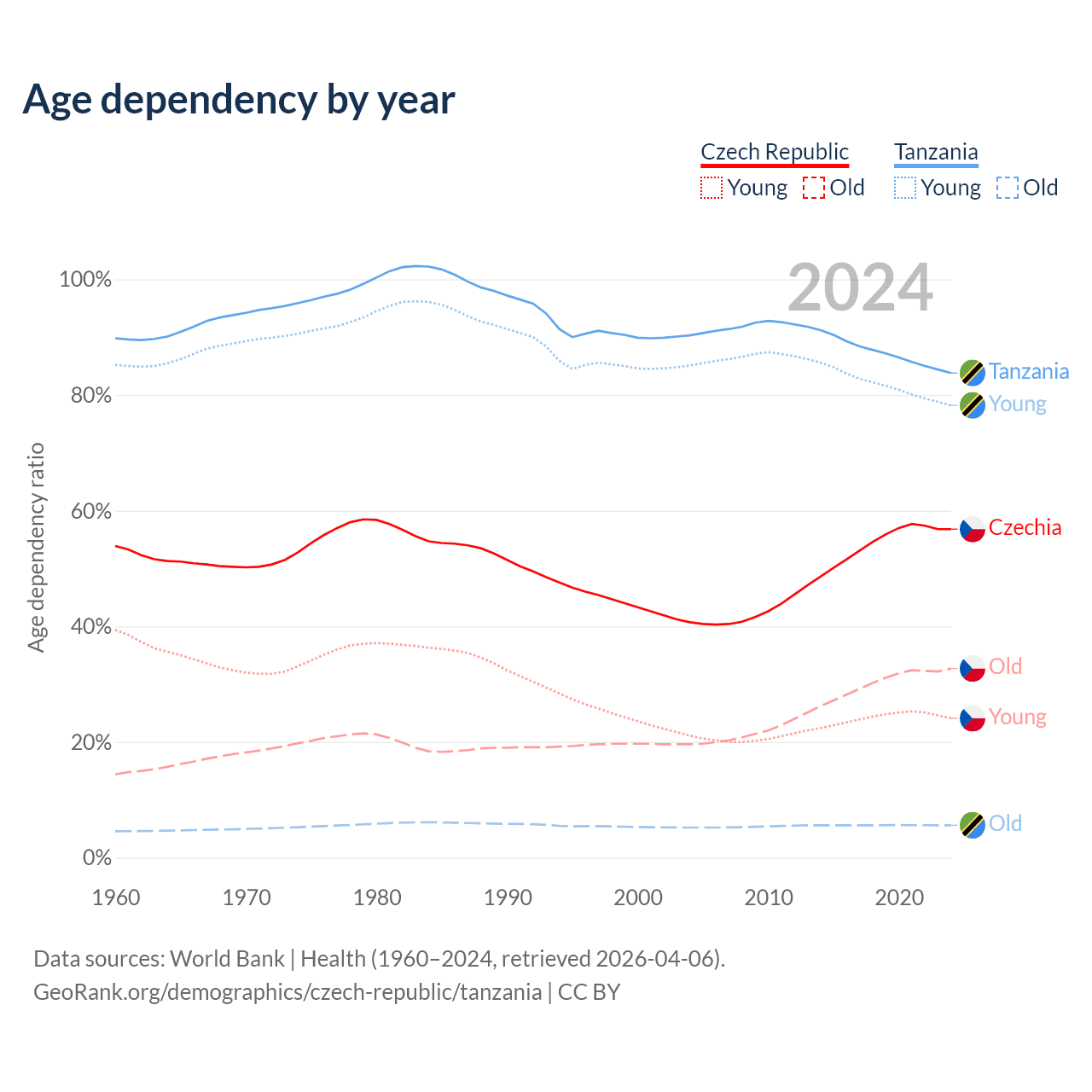 Age dependency by year

Czech Republic
Young Old
Tanzania
Young Old

2024

Age dependency ratio

100%
80%
60%
40%
20%
0%

Tanzania
Young
Czechia
Old
Young
Old

1960 1970 1980 1990 2000 2010 2020

Data sources: World Bank | Health (1960–2024, retrieved 2026-04-06).
GeoRank.org/demographics/czech-republic/tanzania | CC BY